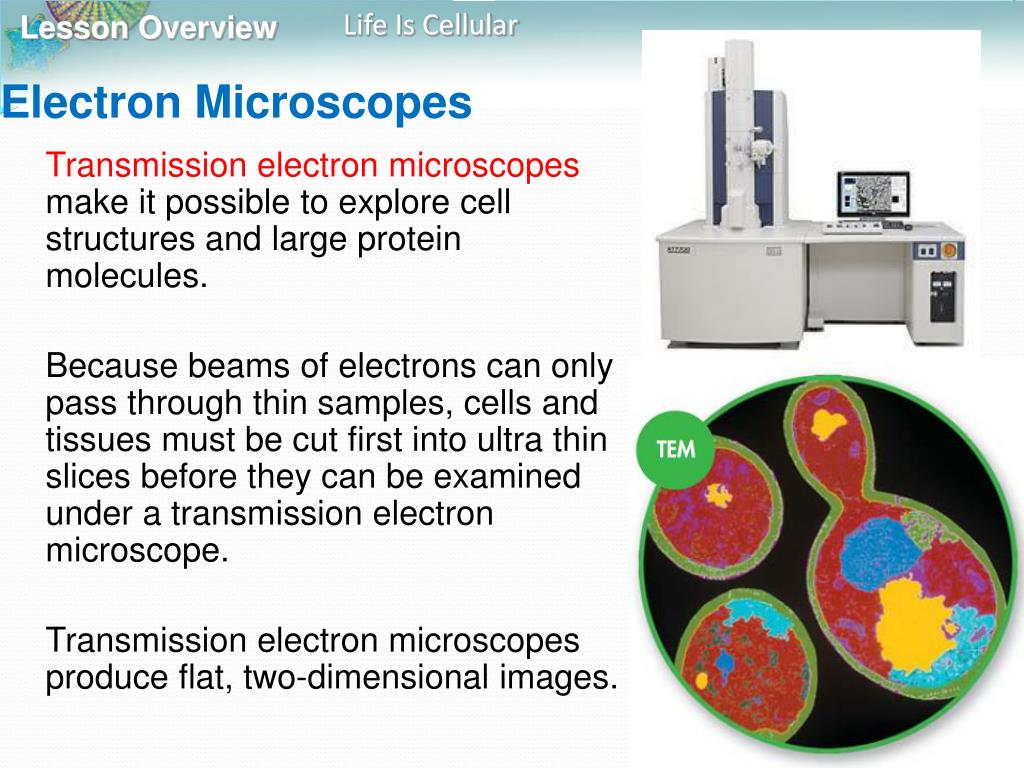 Lesson Overview

Life Is Cellular

Electron Microscopes

Transmission electron microscopes make it possible to explore cell structures and large protein molecules.

Because beams of electrons can only pass through thin samples, cells and tissues must be cut first into ultra thin slices before they can be examined under a transmission electron microscope.

Transmission electron microscopes produce flat, two-dimensional images.

TEM